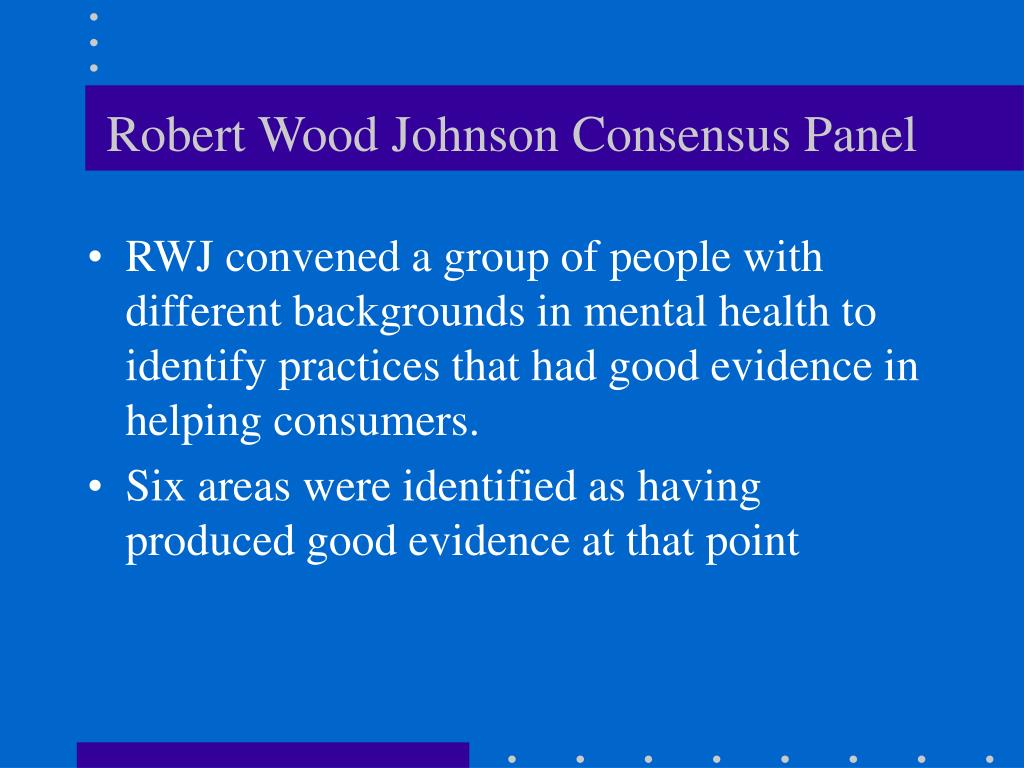 Robert Wood Johnson Consensus Panel

• RWJ convened a group of people with different backgrounds in mental health to identify practices that had good evidence in helping consumers.

• Six areas were identified as having produced good evidence at that point